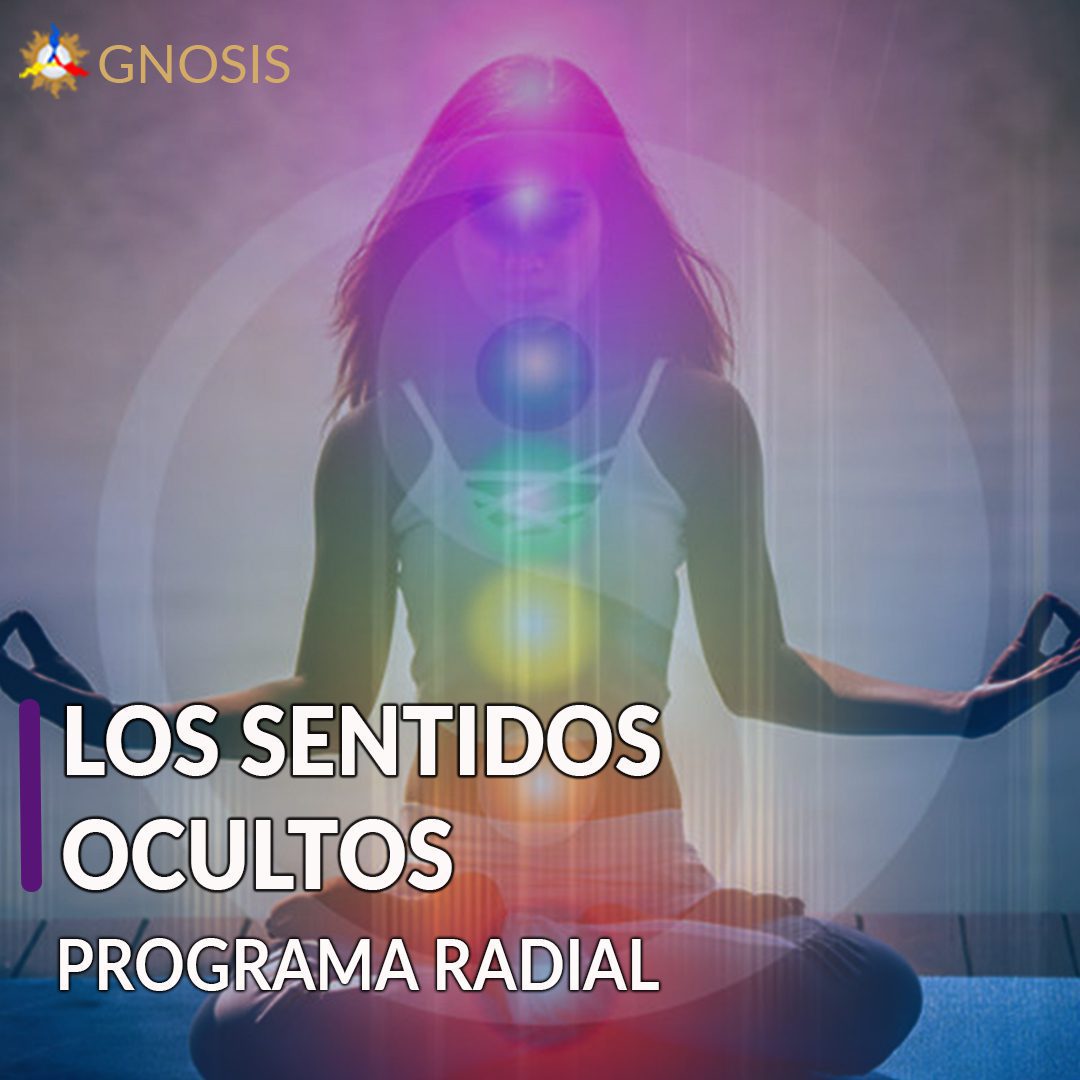 GNOSIS

LOS SENTIDOS OCULTOS

PROGRAMA RADIAL